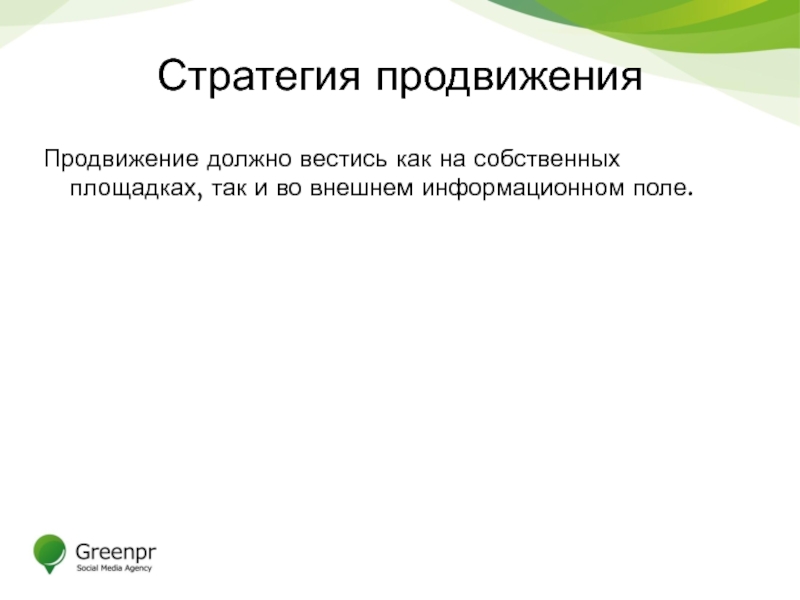 Стратегия продвижения

Продвижение должно вестись как на собственных площадках, так и во внешнем информационном поле.

Greenpr
Social Media Agency